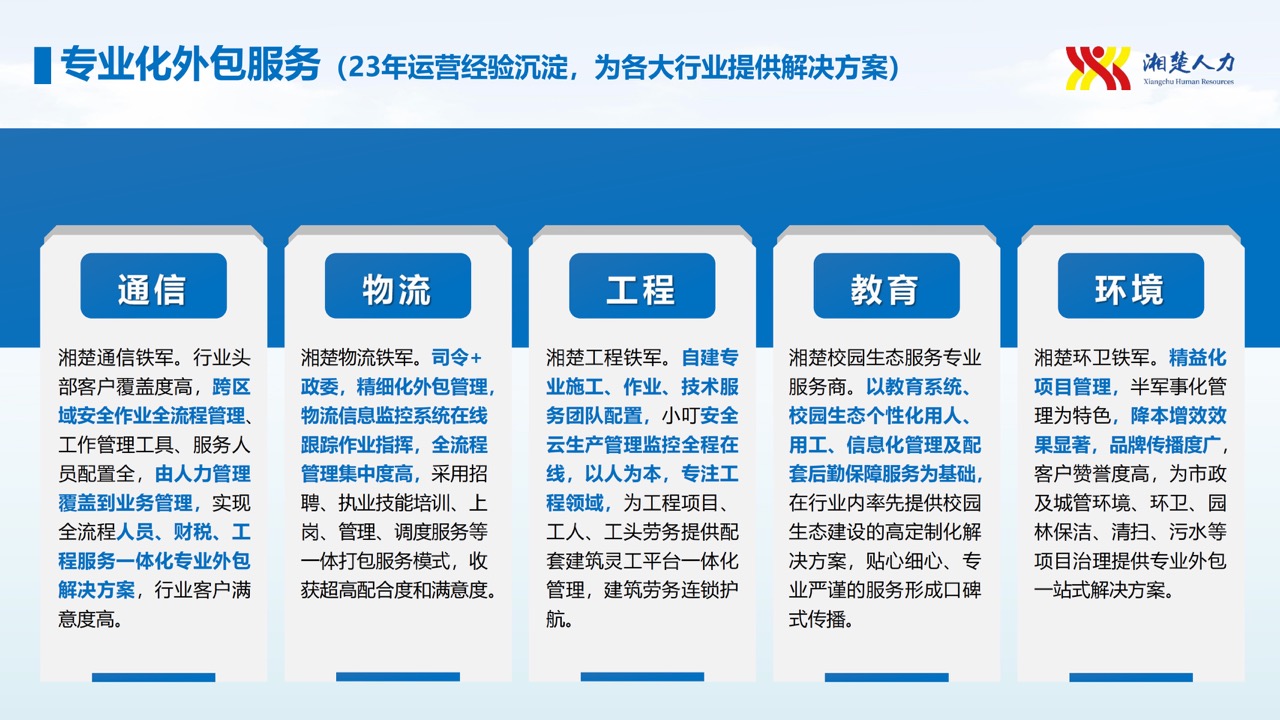 专业化外包服务（23年运营经验沉淀，为各大行业提供解决方案）

湘楚人力
Xiangchu Human Resources

通信

湘楚通信铁军。行业头部客户覆盖度高，跨区域安全作业全流程管理、工作管理工具、服务人员配置全，由人力管理覆盖到业务管理，实现全流程人员、财税、工程服务一体化专业外包解决方案，行业客户满意度高。

物流

湘楚物流铁军。司令+政委，精细化外包管理，物流信息监控系统在线跟踪作业指挥，全流程管理集中度高，采用招聘、执业技能培训、上岗、管理、调度服务等一体打包服务模式，收获超高配合度和满意度。

工程

湘楚工程铁军。自建专业施工、作业、技术服务团队配置，小叮安全云生产管理监控全程在线，以人为本，专注工程领域，为工程项目、工人、工头劳务提供配套建筑灵工平台一体化管理，建筑劳务连锁护航。

教育

湘楚校园生态服务专业服务商。以教育系统、校园生态个性化用人、用工、信息化管理及配套后勤保障服务为基础，在行业内率先提供校园生态建设的高定制化解决方案，贴心细心、专业严谨的服务形成口碑式传播。

环境

湘楚环卫铁军。精益化项目管理，半军事化管理为特色，降本增效效果显著，品牌传播度广，客户赞誉度高，为市政及城管环境、环卫、园林保洁、清扫、污水等项目治理提供专业外包一站式解决方案。